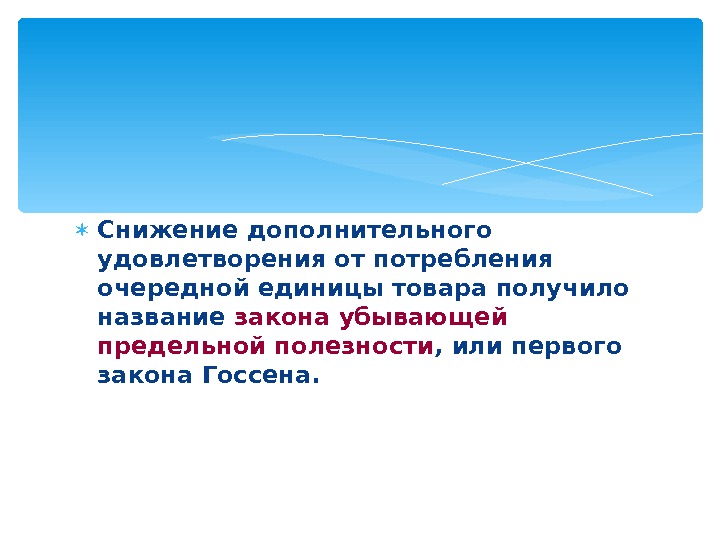 Снижение дополнительного удовлетворения от потребления очередной единицы товара получило название закона убывающей предельной полезности, или первого закона Госсена.